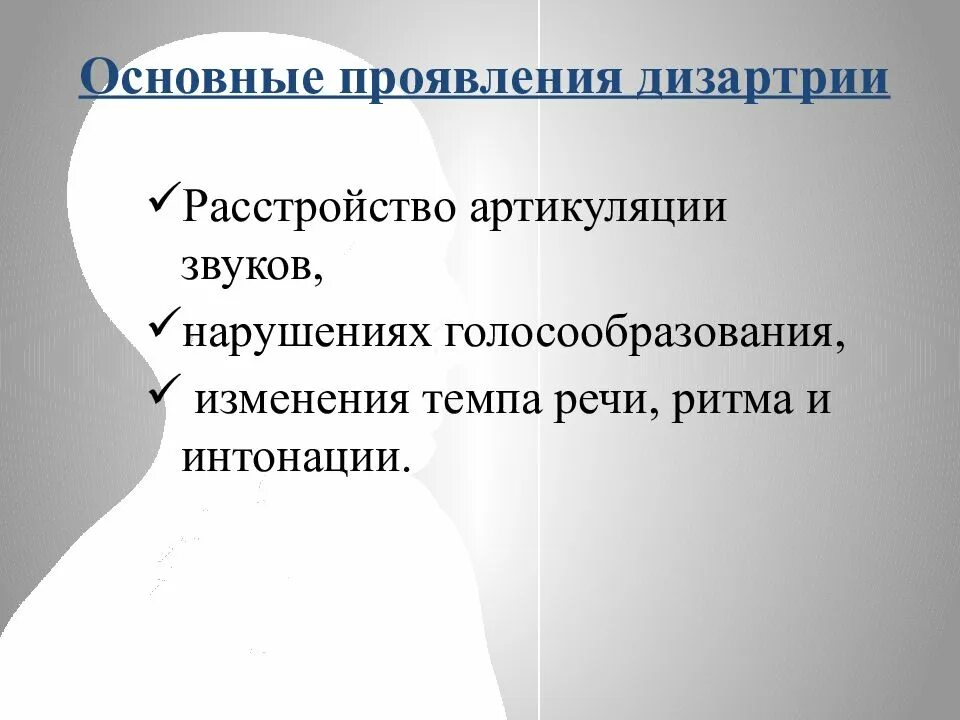 Основные проявления дизартрии

✓Расстройство артикуляции звуков,

✓нарушениях голосообразования,

✓ изменения темпа речи, ритма и интонации.